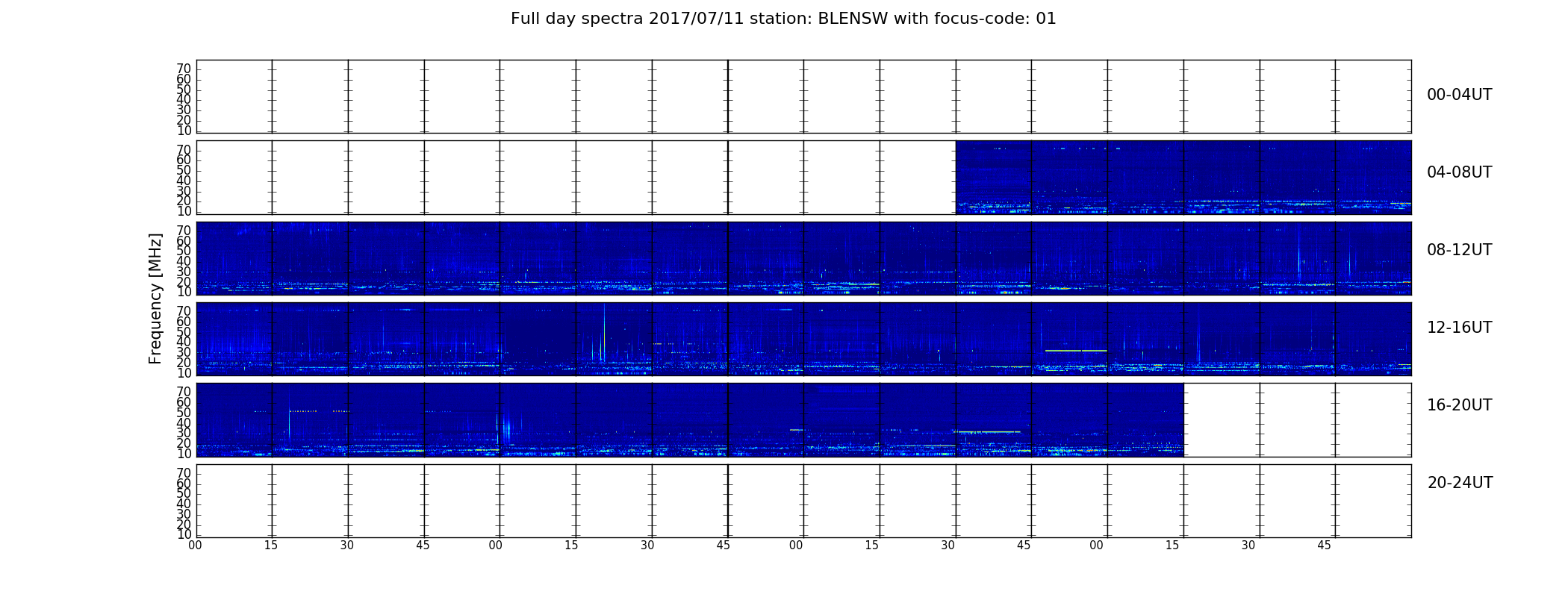 Full day spectra 2017/07/11 station: BLENSW with focus-code: 01

Frequency [MHz]

70
60
50
40
30
20
10

00-04UT

70
60
50
40
30
20
10

04-08UT

70
60
50
40
30
20
10

08-12UT

70
60
50
40
30
20
10

12-16UT

70
60
50
40
30
20
10

16-20UT

70
60
50
40
30
20
10

20-24UT

00 15 30 45 00 15 30 45 00 15 30 45 00 15 30 45